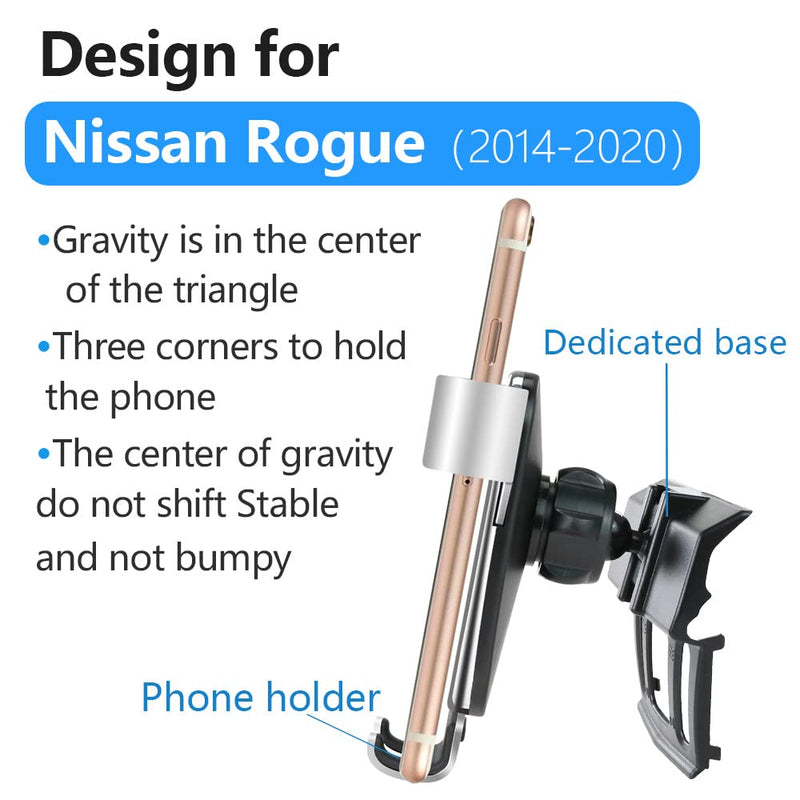 Design for

Nissan Rogue (2014-2020)

•Gravity is in the center of the triangle

•Three corners to hold the phone

•The center of gravity do not shift Stable and not bumpy

Dedicated base

Phone holder